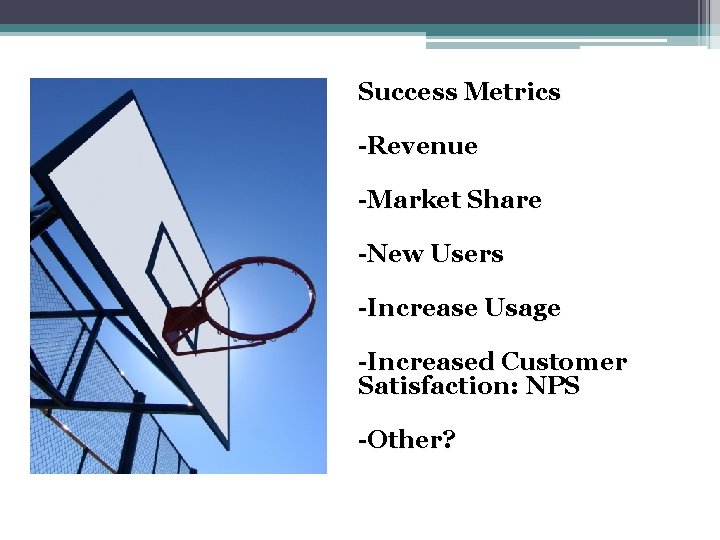 Success Metrics

-Revenue

-Market Share

-New Users

-Increase Usage

-Increased Customer Satisfaction: NPS

-Other?